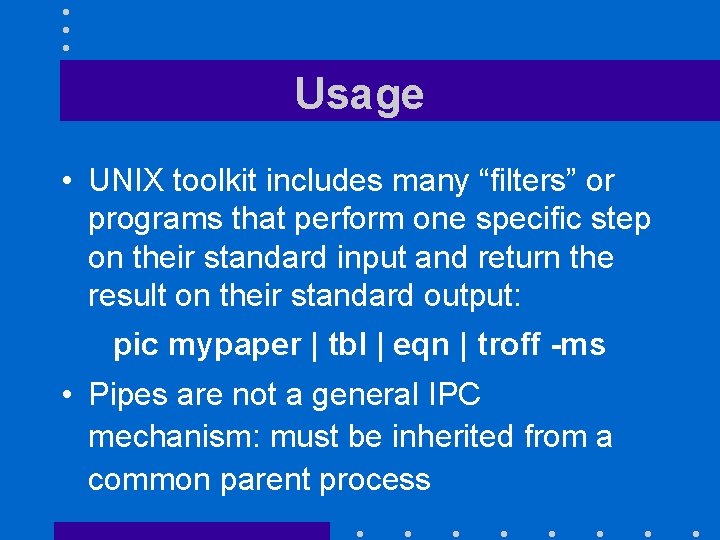 Usage

• UNIX toolkit includes many “filters” or programs that perform one specific step on their standard input and return the result on their standard output:

pic mypaper | tbl | eqn | troff -ms

• Pipes are not a general IPC mechanism: must be inherited from a common parent process